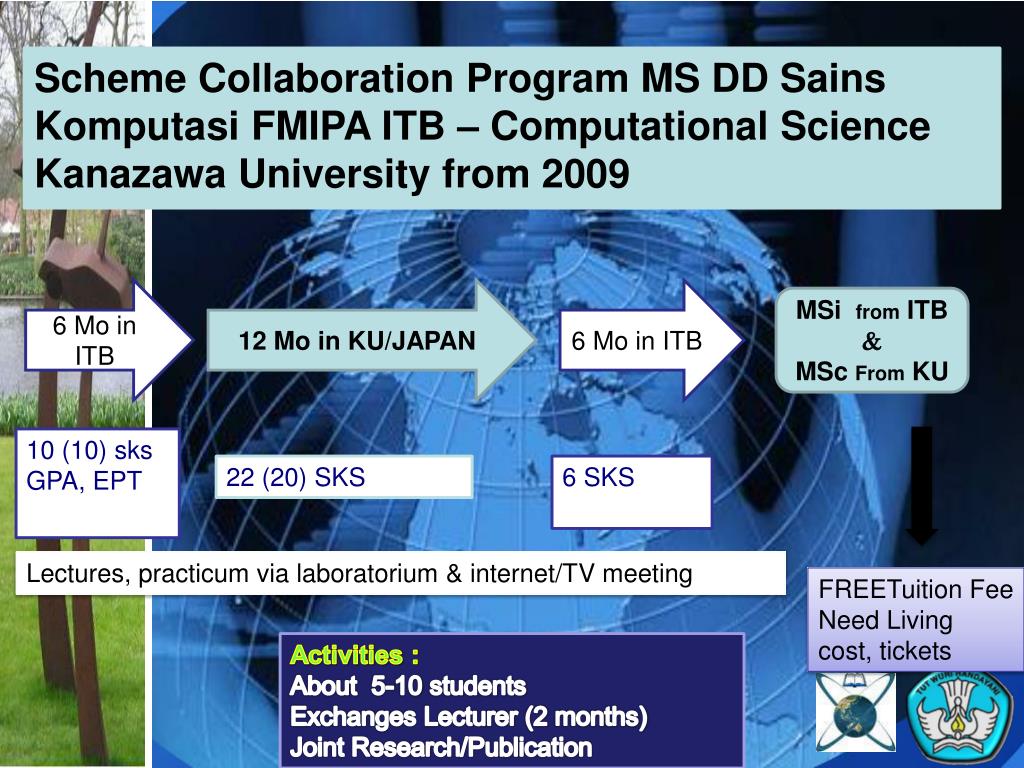 Scheme Collaboration Program MS DD Sains Komputasi FMIPA ITB – Computational Science Kanazawa University from 2009

6 Mo in ITB

12 Mo in KU/JAPAN

6 Mo in ITB

MSi from ITB & MSc From KU

10 (10) sks GPA, EPT

22 (20) SKS

6 SKS

Lectures, practicum via laboratorium & internet/TV meeting

FREETuition Fee Need Living cost, tickets

Activities :
About 5-10 students
Exchanges Lecturer (2 months)
Joint Research/Publication

TUT WURI HANDAYANI